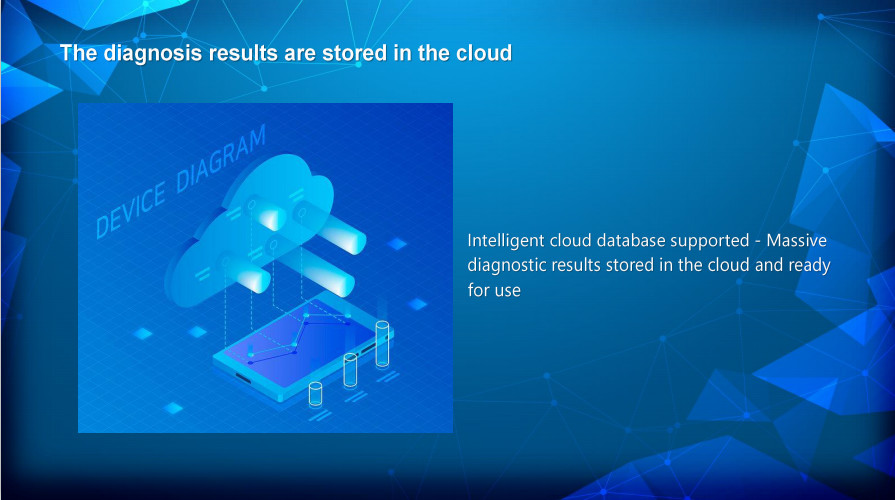 The diagnosis results are stored in the cloud

DEVICE DIAGRAM

Intelligent cloud database supported - Massive diagnostic results stored in the cloud and ready for use